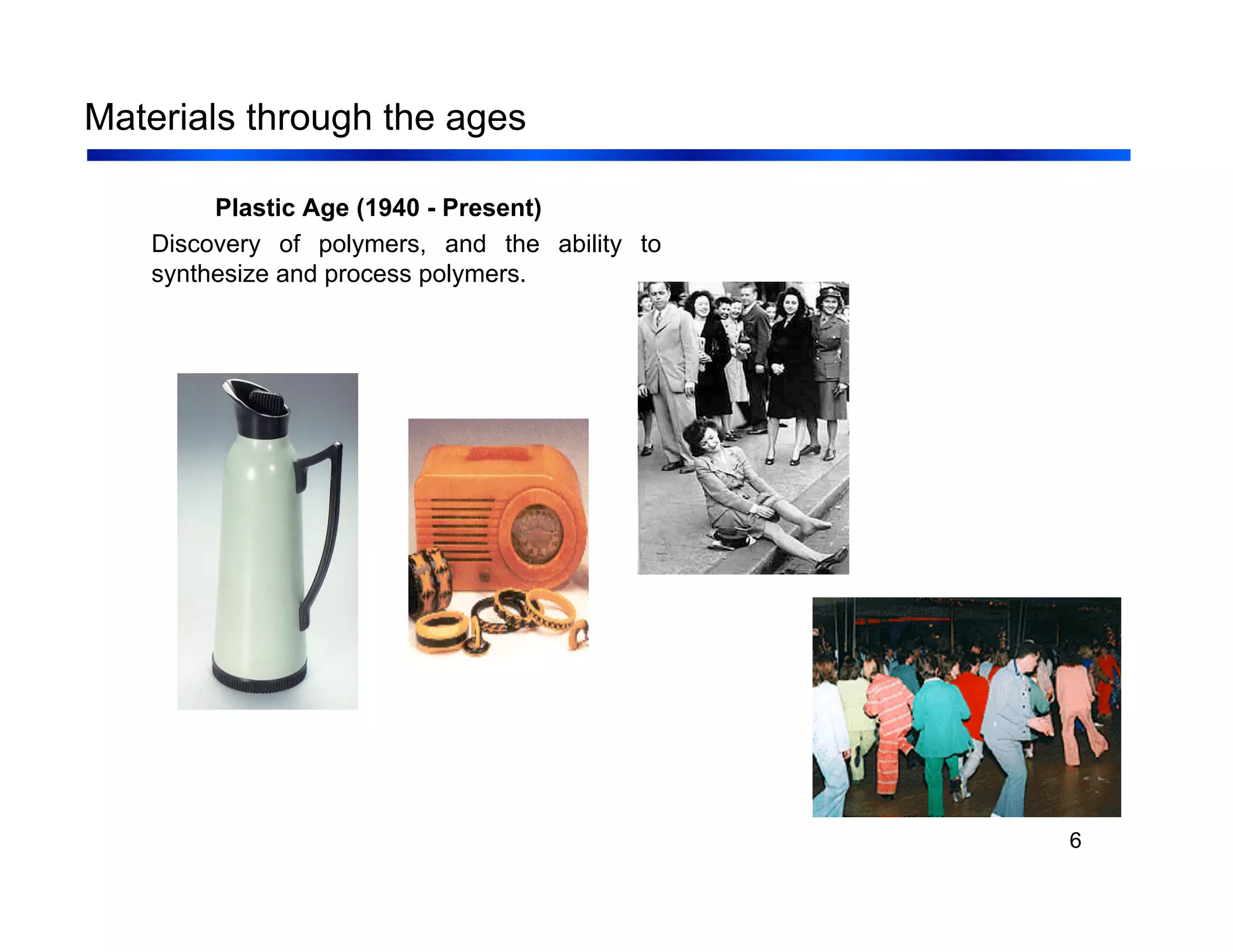 Materials through the ages

Plastic Age (1940 - Present)

Discovery of polymers, and the ability to synthesize and process polymers.

6